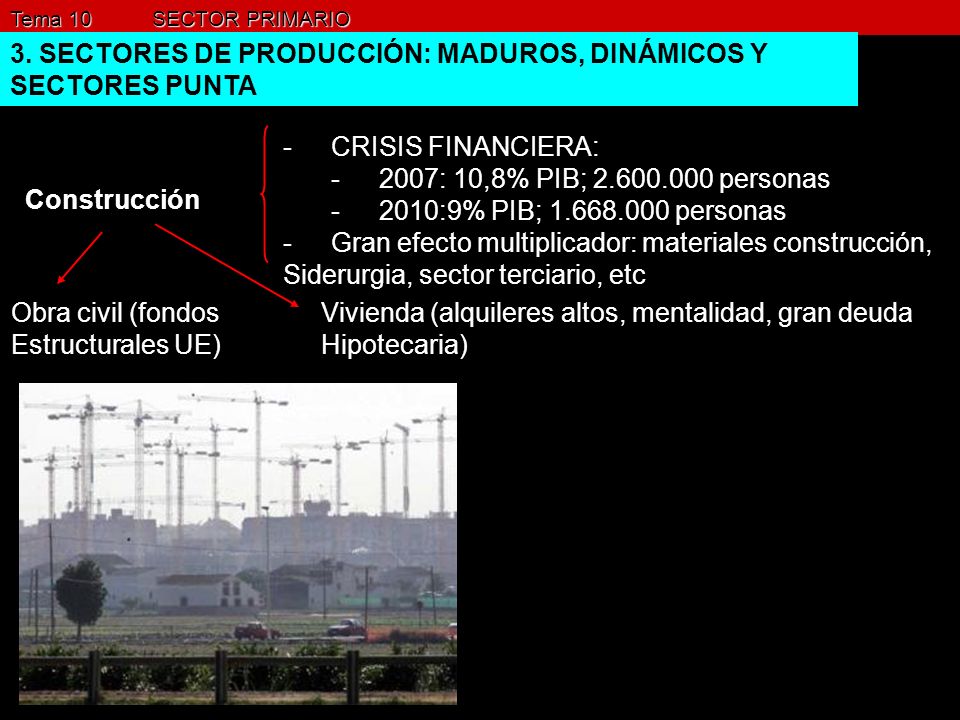 Tema 10 SECTOR PRIMARIO

3. SECTORES DE PRODUCCIÓN: MADUROS, DINÁMICOS Y SECTORES PUNTA

Construcción

- CRISIS FINANCIERA:
  - 2007: 10,8% PIB; 2.600.000 personas
  - 2010:9% PIB; 1.668.000 personas
- Gran efecto multiplicador: materiales construcción, Siderurgia, sector terciario, etc

Obra civil (fondos Estructurales UE)

Vivienda (alquileres altos, mentalidad, gran deuda Hipotecaria)